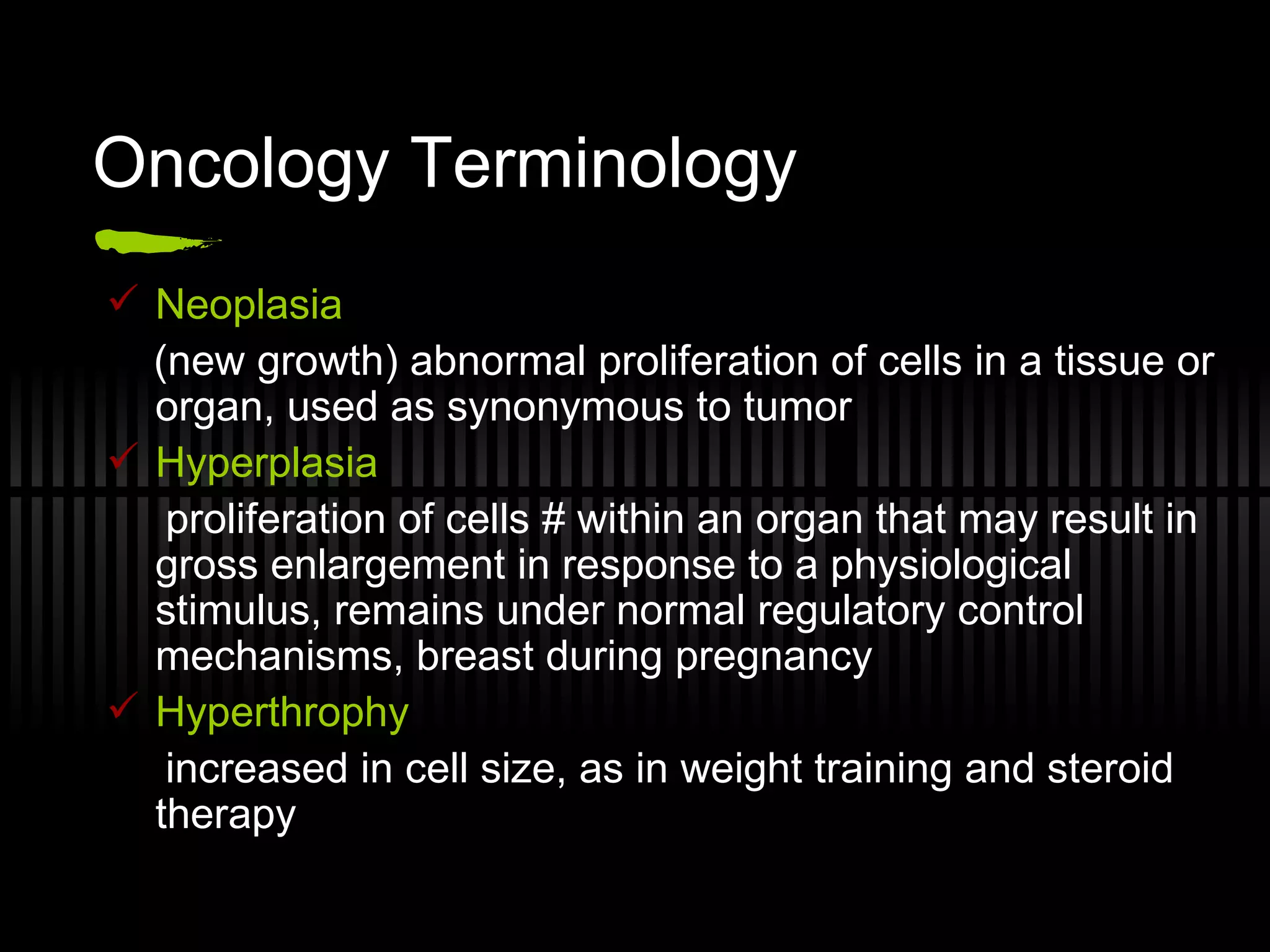 Oncology Terminology

✓ Neoplasia

(new growth) abnormal proliferation of cells in a tissue or organ, used as synonymous to tumor

✓ Hyperplasia

proliferation of cells # within an organ that may result in gross enlargement in response to a physiological stimulus, remains under normal regulatory control mechanisms, breast during pregnancy

✓ Hyperthrophy

increased in cell size, as in weight training and steroid therapy